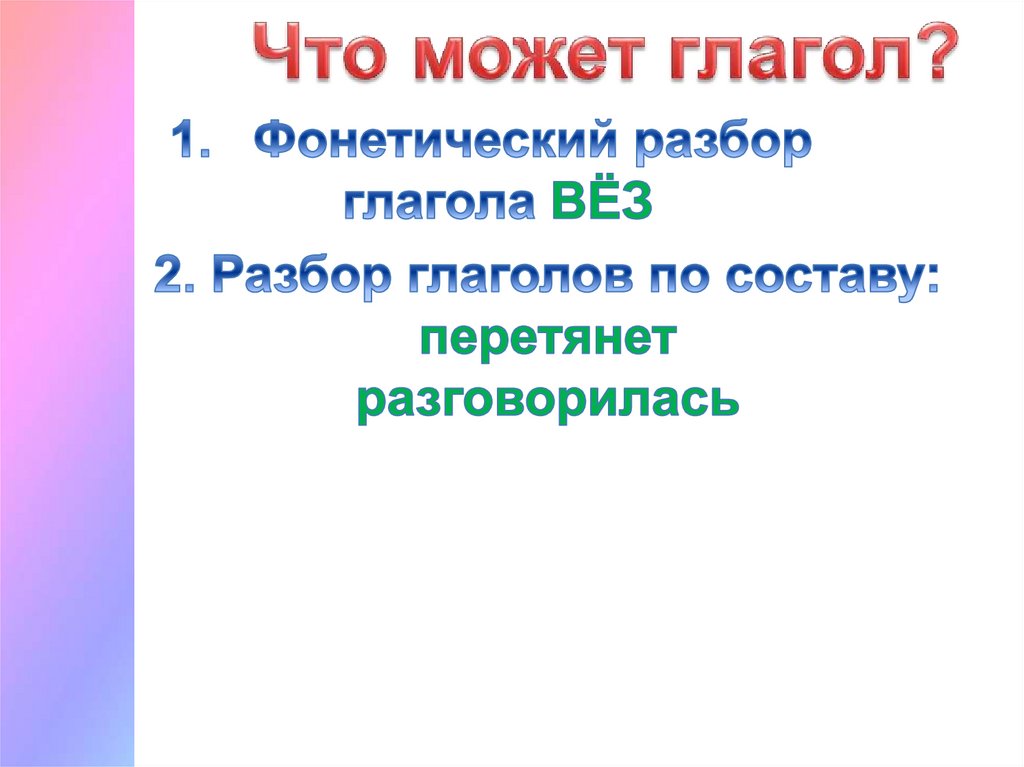 Что может глагол?

1. Фонетический разбор глагола ВЁЗ

2. Разбор глаголов по составу:
перетянет
разговорилась